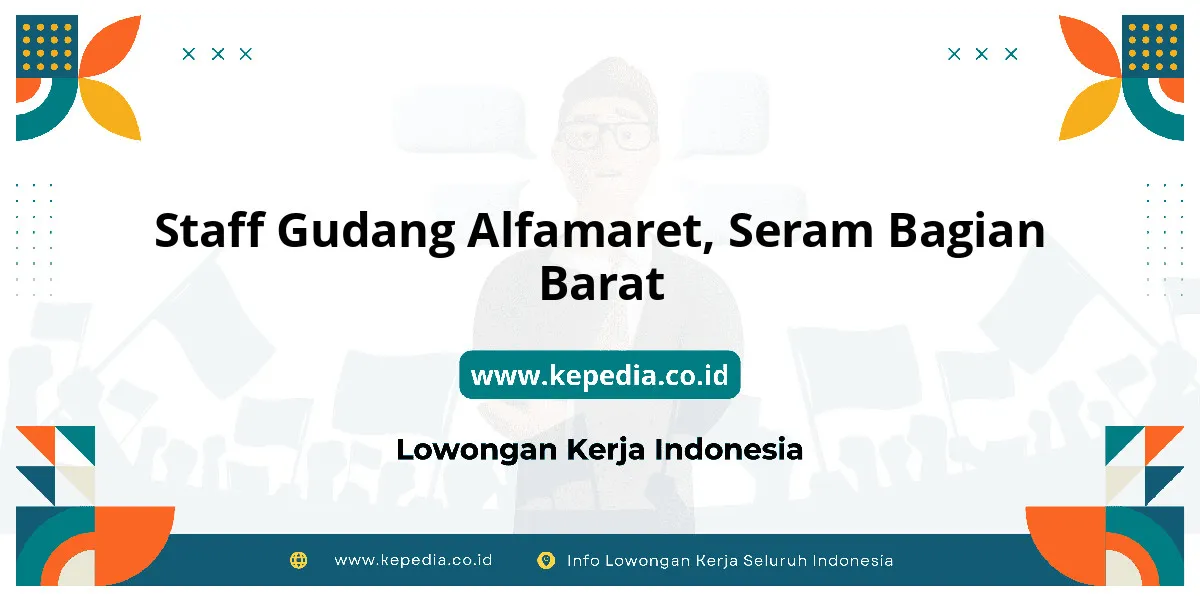 Staff Gudang Alfamaret, Seram Bagian Barat

www.kepedia.co.id

Lowongan Kerja Indonesia

www.kepedia.co.id Info Lowongan Kerja Seluruh Indonesia